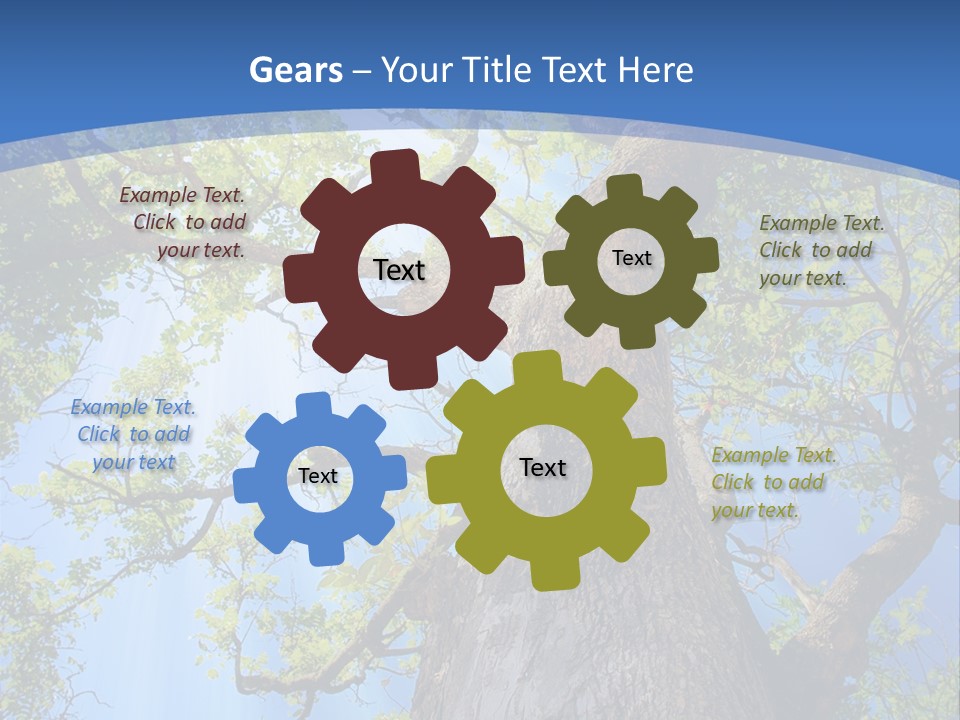 Gears – Your Title Text Here

Example Text. Click to add your text.

Text

Text

Example Text. Click to add your text.

Example Text. Click to add your text

Text

Text

Example Text. Click to add your text.